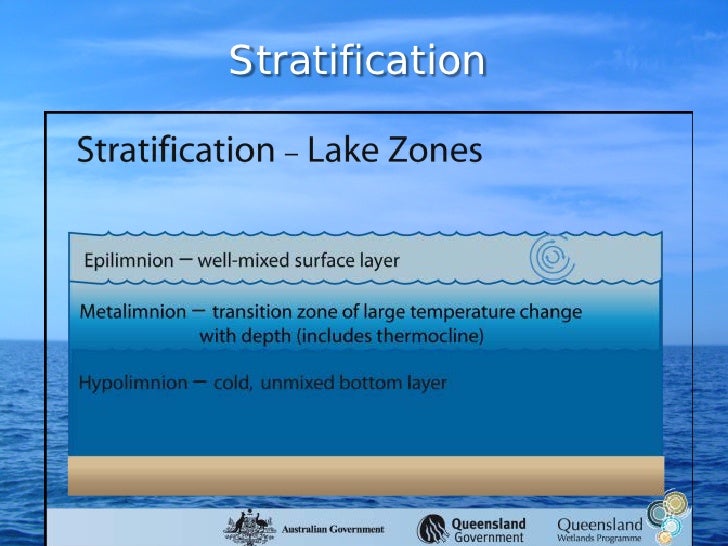 Stratification

Stratification – Lake Zones

Epilimnion – well-mixed surface layer

Metalimnion – transition zone of large temperature change with depth (includes thermocline)

Hypolimnion – cold, unmixed bottom layer

Australian Government

Queensland Government

Queensland Wetlands Programme